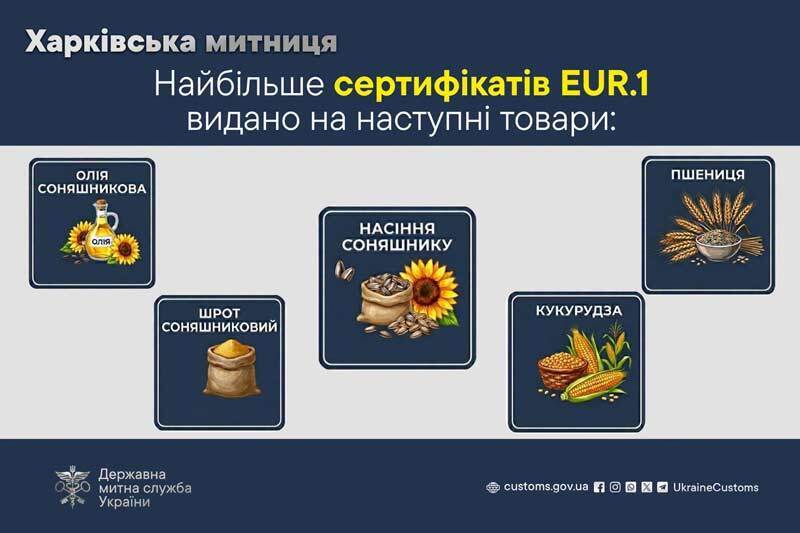 Харківська митниця

Найбільше сертифікатів EUR.1 видано на наступні товари:

ОЛІЯ СОНЯШНИКОВА

ОЛІЯ

ШРОТ СОНЯШНИКОВИЙ

НАСІННЯ СОНЯШНИКУ

КУКУРУДЗА

ПШЕНИЦЯ

Державна митна служба України

customs.gov.ua UkraineCustoms